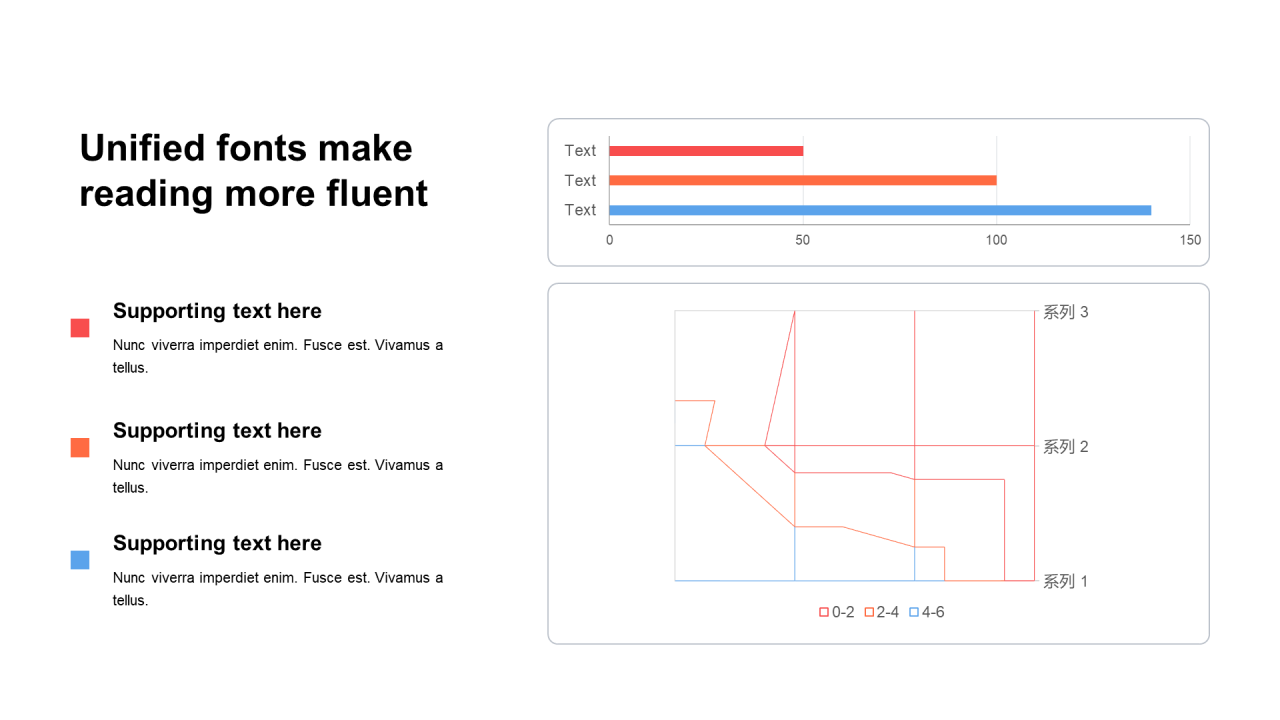 Unified fonts make reading more fluent

Supporting text here
Nunc viverra imperdiet enim. Fusce est. Vivamus a tellus.

Supporting text here
Nunc viverra imperdiet enim. Fusce est. Vivamus a tellus.

Supporting text here
Nunc viverra imperdiet enim. Fusce est. Vivamus a tellus.

Text
Text
Text
0
50
100
150

系列 3
系列 2
系列 1
0-2 2-4 4-6